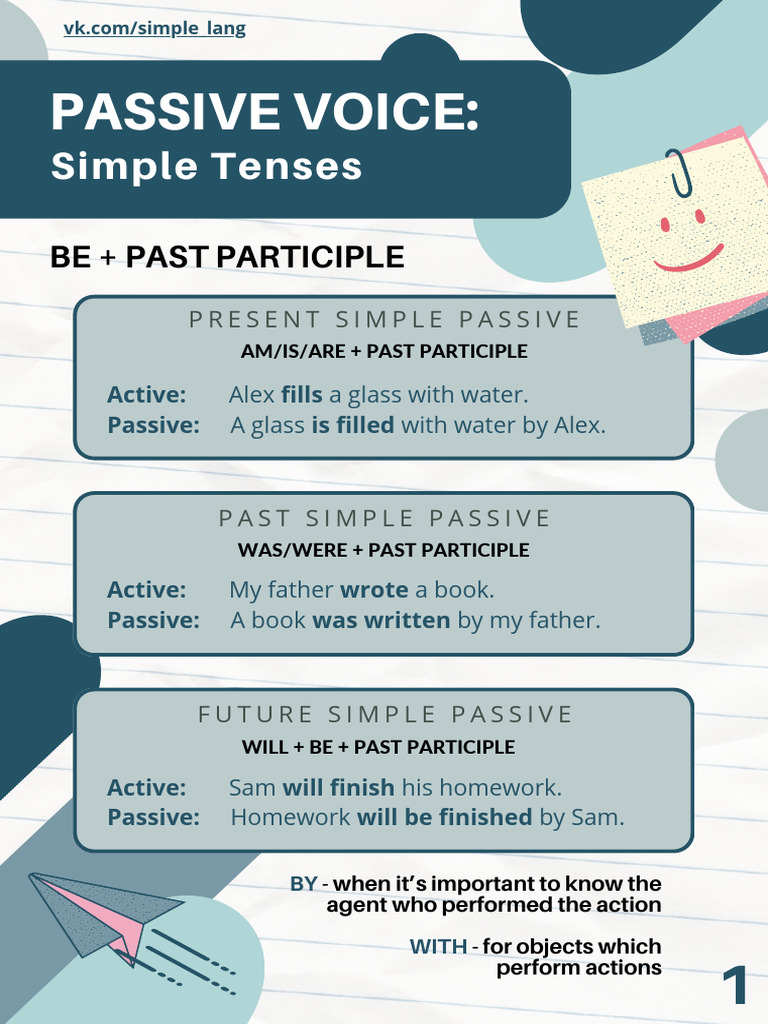 vk.com/simple_lang

PASSIVE VOICE:
Simple Tenses

BE + PAST PARTICIPLE

PRESENT SIMPLE PASSIVE
AM/IS/ARE + PAST PARTICIPLE

Active: Alex fills a glass with water.
Passive: A glass is filled with water by Alex.

PAST SIMPLE PASSIVE
WAS/WERE + PAST PARTICIPLE

Active: My father wrote a book.
Passive: A book was written by my father.

FUTURE SIMPLE PASSIVE
WILL + BE + PAST PARTICIPLE

Active: Sam will finish his homework.
Passive: Homework will be finished by Sam.

BY - when it's important to know the agent who performed the action

WITH - for objects which perform actions

1